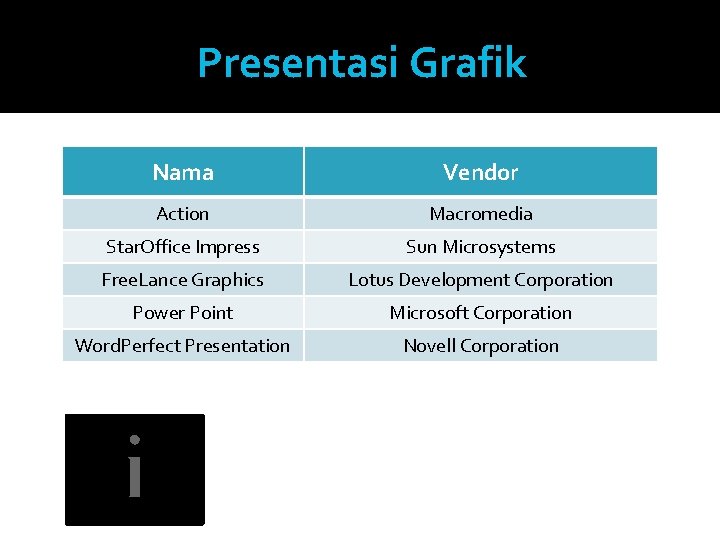 Presentasi Grafik

| Nama | Vendor |
|---|---|
| Action | Macromedia |
| StarOffice Impress | Sun Microsystems |
| FreeLance Graphics | Lotus Development Corporation |
| Power Point | Microsoft Corporation |
| WordPerfect Presentation | Novell Corporation |

i